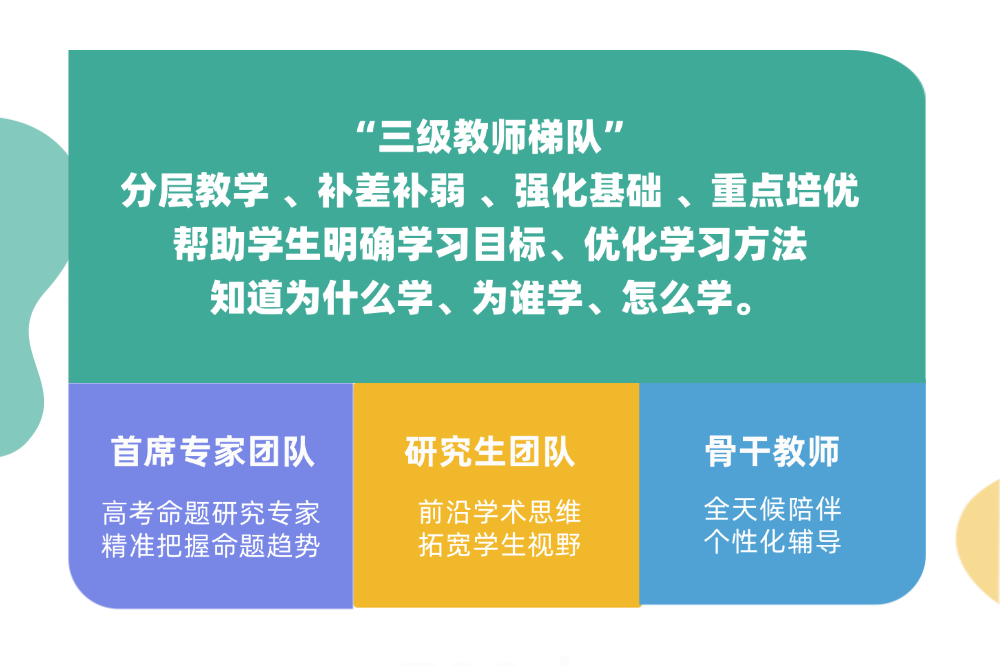 “三级教师梯队”
分层教学 、补差补弱 、强化基础 、重点培优
帮助学生明确学习目标、优化学习方法
知道为什么学、为谁学、怎么学。

首席专家团队

高考命题研究专家
精准把握命题趋势

研究生团队

前沿学术思维
拓宽学生视野

骨干教师

全天候陪伴
个性化辅导